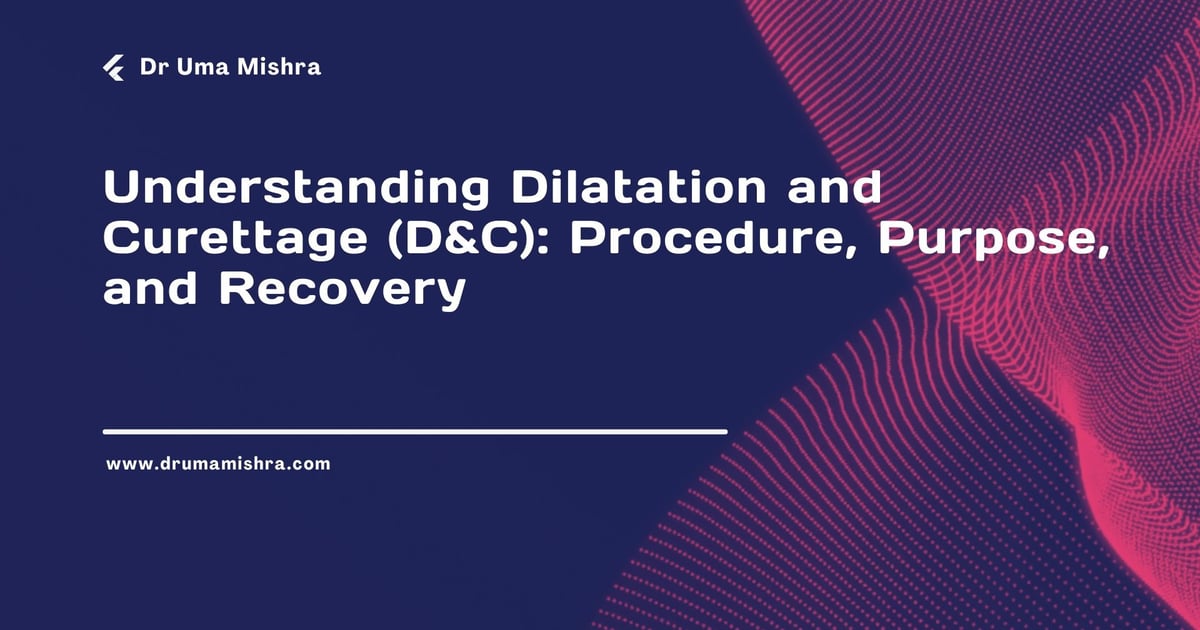 Dr Uma Mishra

Understanding Dilatation and Curettage (D&C): Procedure, Purpose, and Recovery

www.drumamishra.com